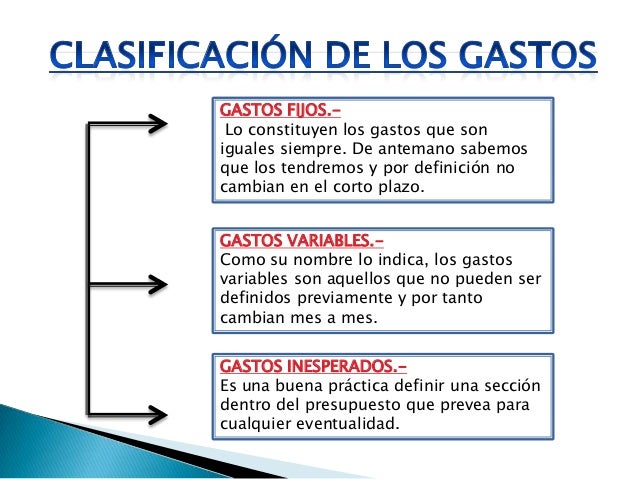 CLASIFICACIÓN DE LOS GASTOS

GASTOS FIJOS.-
Lo constituyen los gastos que son iguales siempre. De antemano sabemos que los tendremos y por definición no cambian en el corto plazo.

GASTOS VARIABLES.-
Como su nombre lo indica, los gastos variables son aquellos que no pueden ser definidos previamente y por tanto cambian mes a mes.

GASTOS INESPERADOS.-
Es una buena práctica definir una sección dentro del presupuesto que prevea para cualquier eventualidad.